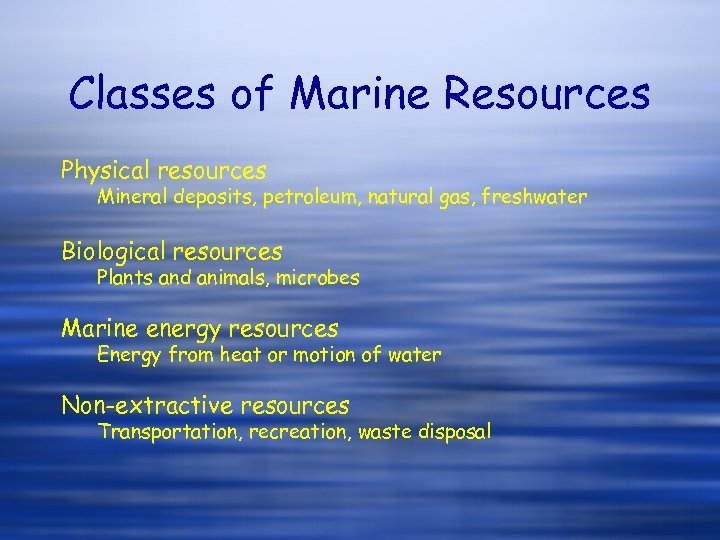 Classes of Marine Resources

Physical resources
Mineral deposits, petroleum, natural gas, freshwater

Biological resources
Plants and animals, microbes

Marine energy resources
Energy from heat or motion of water

Non-extractive resources
Transportation, recreation, waste disposal